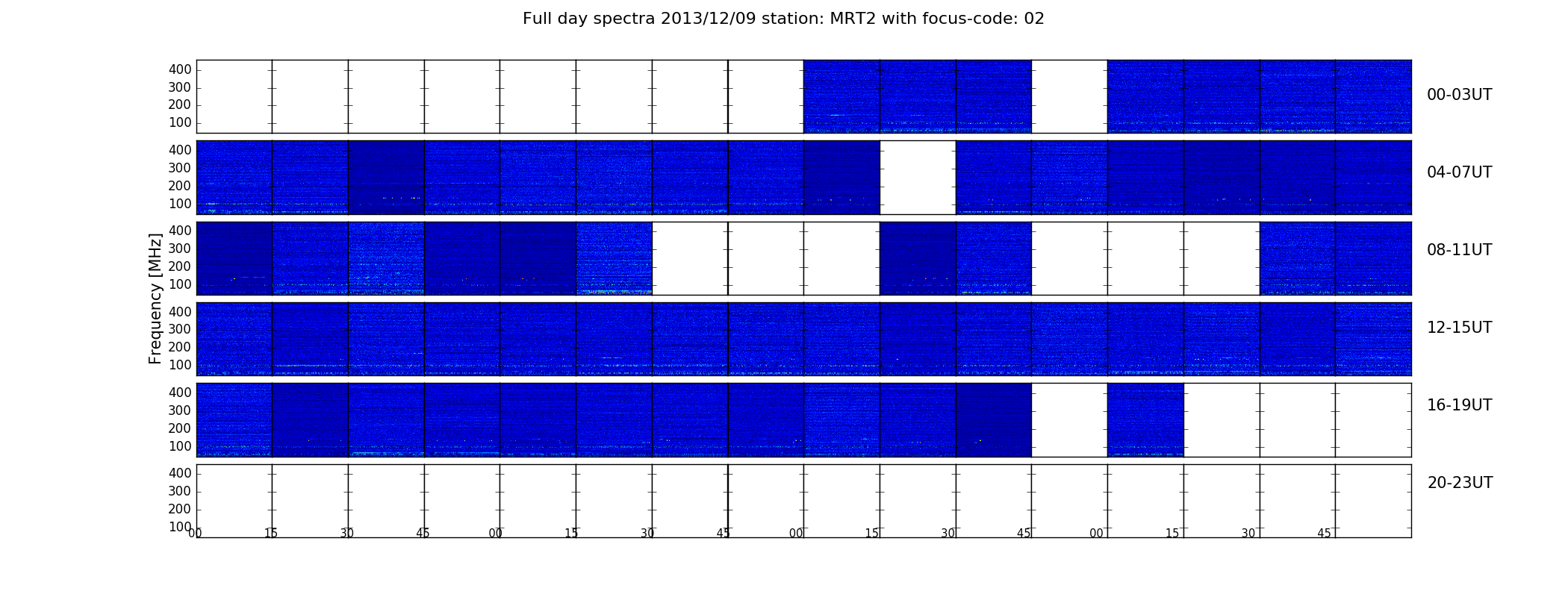 Full day spectra 2013/12/09 station: MRT2 with focus-code: 02

Frequency [MHz]

400
300
200
100

00-03UT

400
300
200
100

04-07UT

400
300
200
100

08-11UT

400
300
200
100

12-15UT

400
300
200
100

16-19UT

400
300
200
100

20-23UT

00 15 30 45 00 15 30 45 00 15 30 45 00 15 30 45